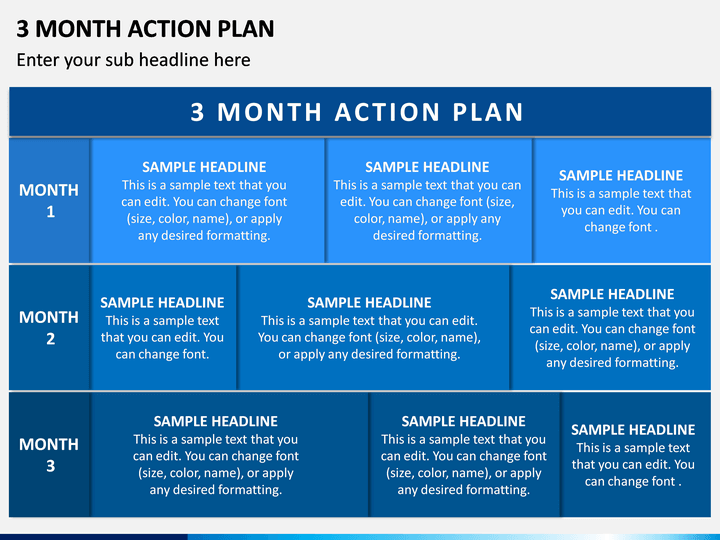 3 MONTH ACTION PLAN

Enter your sub headline here

3 MONTH ACTION PLAN

MONTH 1

SAMPLE HEADLINE
This is a sample text that you can edit. You can change font (size, color, name), or apply any desired formatting.

SAMPLE HEADLINE
This is a sample text that you can edit. You can change font (size, color, name), or apply any desired formatting.

SAMPLE HEADLINE
This is a sample text that you can edit. You can change font .

MONTH 2

SAMPLE HEADLINE
This is a sample text that you can edit. You can change font.

SAMPLE HEADLINE
This is a sample text that you can edit. You can change font (size, color, name), or apply any desired formatting.

SAMPLE HEADLINE
This is a sample text that you can edit. You can change font (size, color, name), or apply any desired formatting.

MONTH 3

SAMPLE HEADLINE
This is a sample text that you can edit. You can change font (size, color, name), or apply any desired formatting.

SAMPLE HEADLINE
This is a sample text that you can edit. You can change font (size, color, name), or apply any desired formatting.

SAMPLE HEADLINE
This is a sample text that you can edit. You can change font .